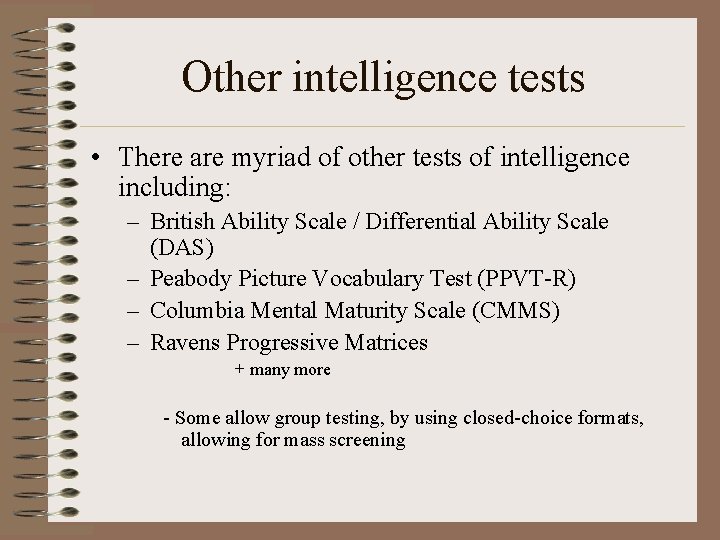 Other intelligence tests

• There are myriad of other tests of intelligence including:
– British Ability Scale / Differential Ability Scale (DAS)
– Peabody Picture Vocabulary Test (PPVT-R)
– Columbia Mental Maturity Scale (CMMS)
– Ravens Progressive Matrices
+ many more

- Some allow group testing, by using closed-choice formats, allowing for mass screening